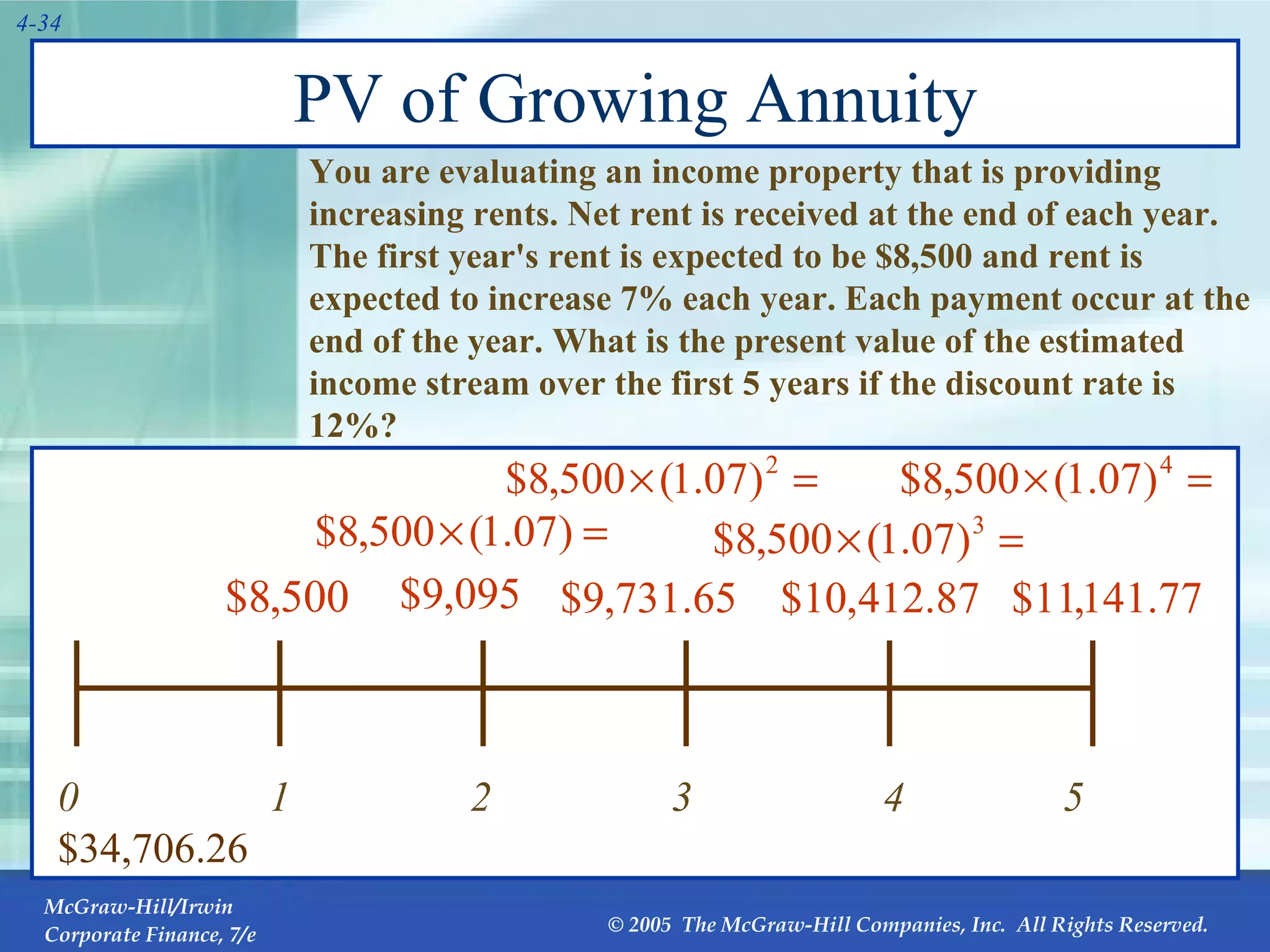 4-34

PV of Growing Annuity

You are evaluating an income property that is providing increasing rents. Net rent is received at the end of each year. The first year's rent is expected to be \$8,500 and rent is expected to increase 7% each year. Each payment occur at the end of the year. What is the present value of the estimated income stream over the first 5 years if the discount rate is 12%?

$\$8,500 \times (1.07)^2 =$ $\$8,500 \times (1.07)^4 =$

$\$8,500 \times (1.07) =$ $\$8,500 \times (1.07)^3 =$

\$8,500 \$9,095 \$9,731.65 \$10,412.87 \$11,141.77

0 1 2 3 4 5

\$34,706.26

McGraw-Hill/Irwin
Corporate Finance, 7/e

© 2005 The McGraw-Hill Companies, Inc. All Rights Reserved.